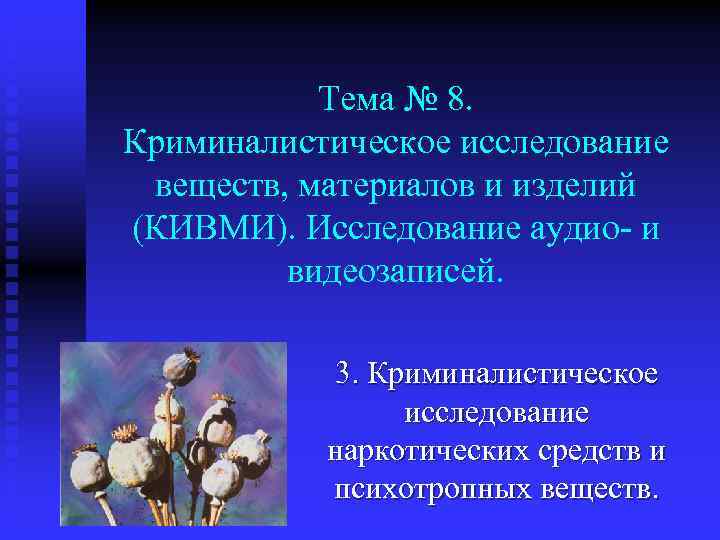 Тема № 8.
Криминалистическое исследование веществ, материалов и изделий (КИВМИ). Исследование аудио- и видеозаписей.

3. Криминалистическое исследование наркотических средств и психотропных веществ.